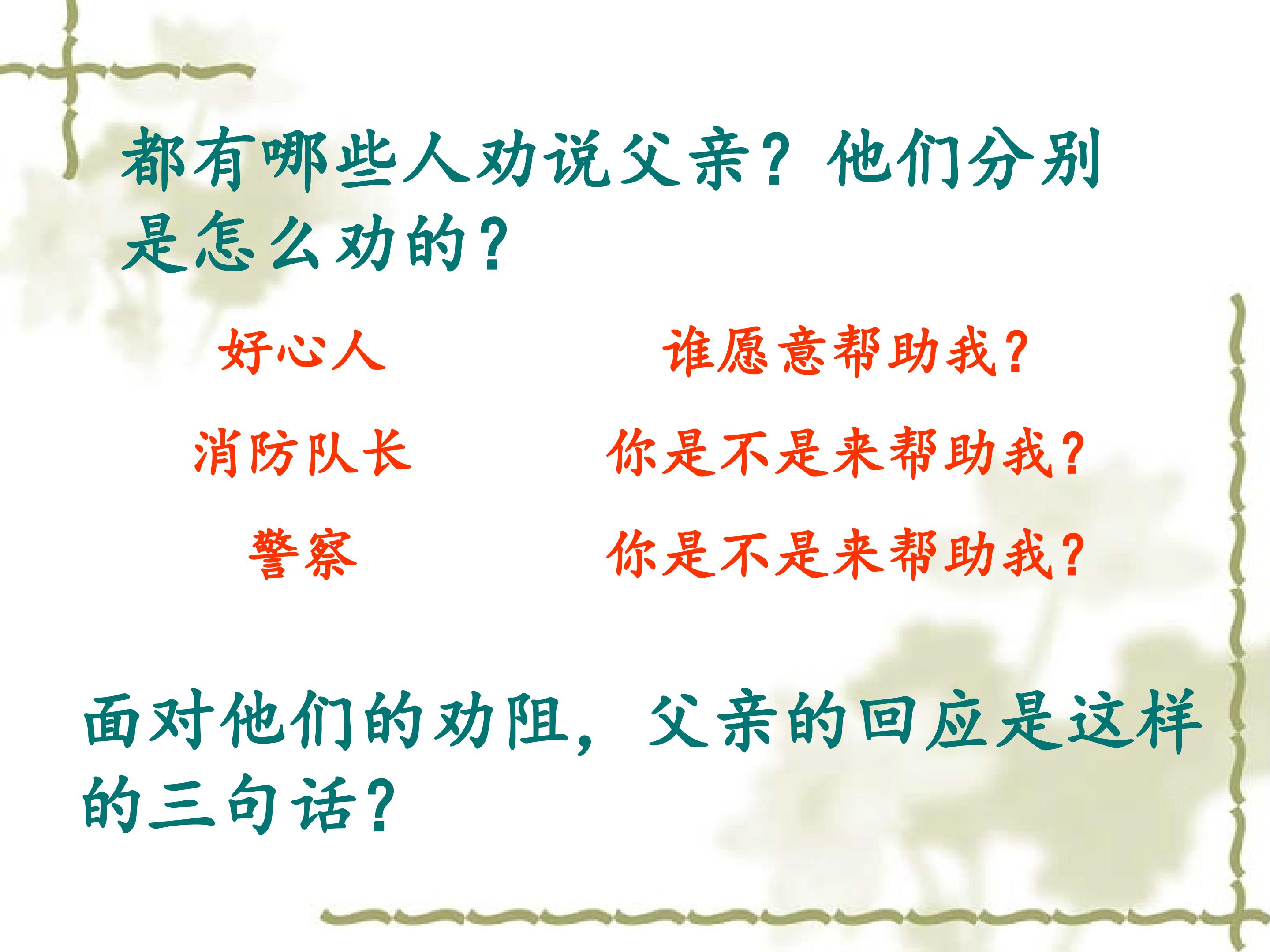 都有哪些人劝说父亲？他们分别是怎么劝的？

好心人　　谁愿意帮助我？

消防队长　　你是不是来帮助我？

警察　　你是不是来帮助我？

面对他们的劝阻，父亲的回应是这样的三句话？